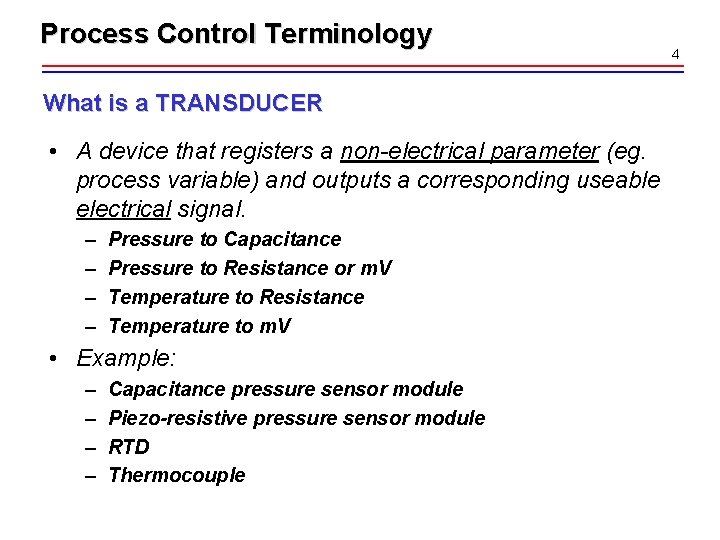 Process Control Terminology

4

What is a TRANSDUCER

• A device that registers a non-electrical parameter (eg. process variable) and outputs a corresponding useable electrical signal.

– Pressure to Capacitance
– Pressure to Resistance or mV
– Temperature to Resistance
– Temperature to mV

• Example:

– Capacitance pressure sensor module
– Piezo-resistive pressure sensor module
– RTD
– Thermocouple